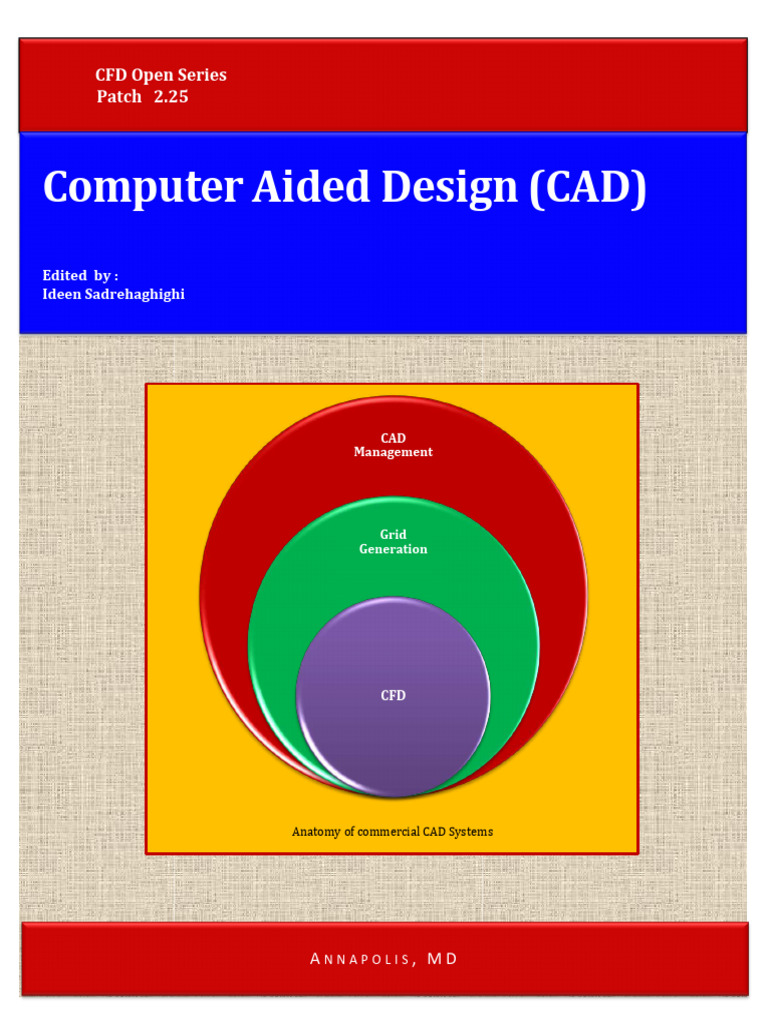 CFD Open Series
Patch 2.25

Computer Aided Design (CAD)

Edited by :
Ideen Sadrehaghighi

CAD
Management

Grid
Generation

CFD

Anatomy of commercial CAD Systems

ANNAPOLIS, MD